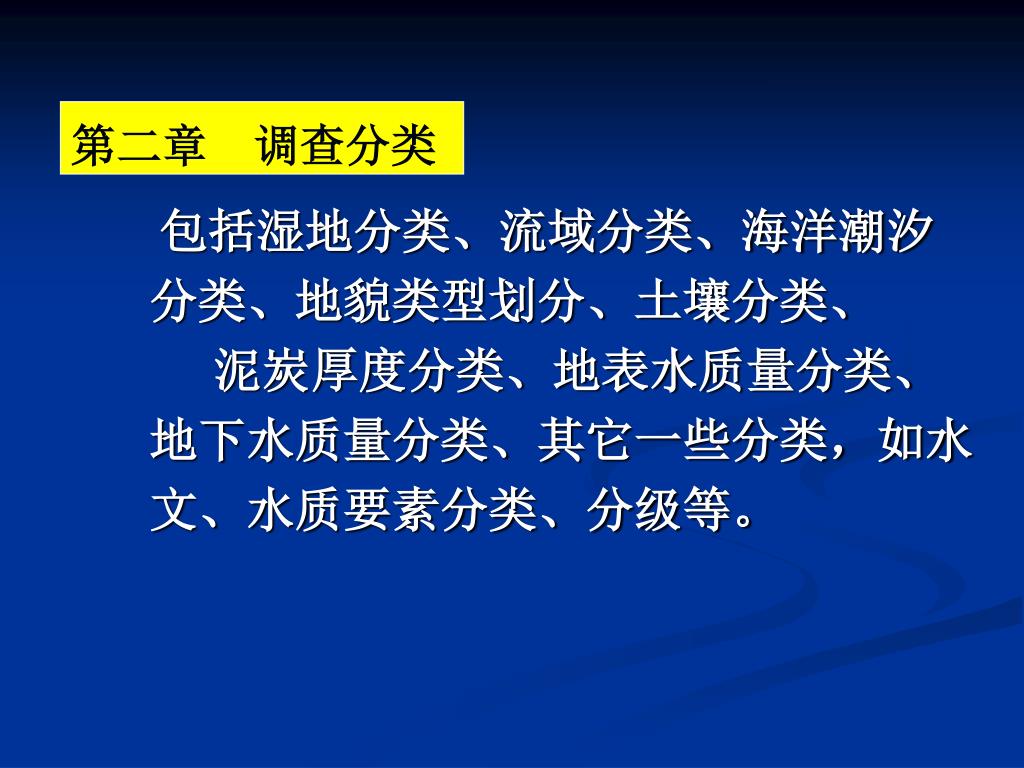 第二章　调查分类

包括湿地分类、流域分类、海洋潮汐分类、地貌类型划分、土壤分类、

泥炭厚度分类、地表水质量分类、地下水质量分类、其它一些分类，如水文、水质要素分类、分级等。